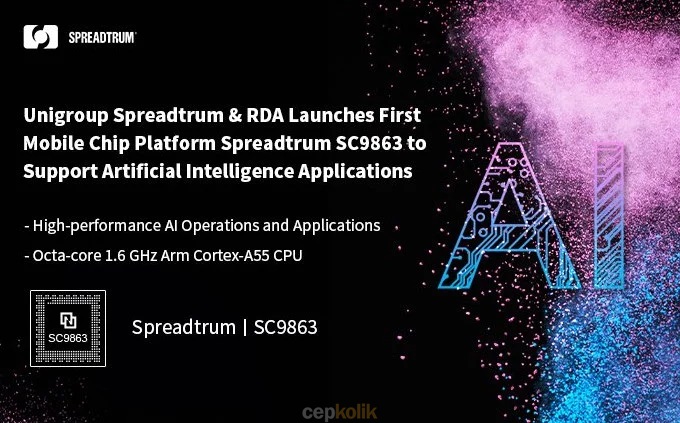 SPREADTRUM

Unigroup Spreadtrum & RDA Launches First Mobile Chip Platform Spreadtrum SC9863 to Support Artificial Intelligence Applications

- High-performance AI Operations and Applications

- Octa-core 1.6 GHz Arm Cortex-A55 CPU

SC9863

Spreadtrum | SC9863

AI

cepkolik